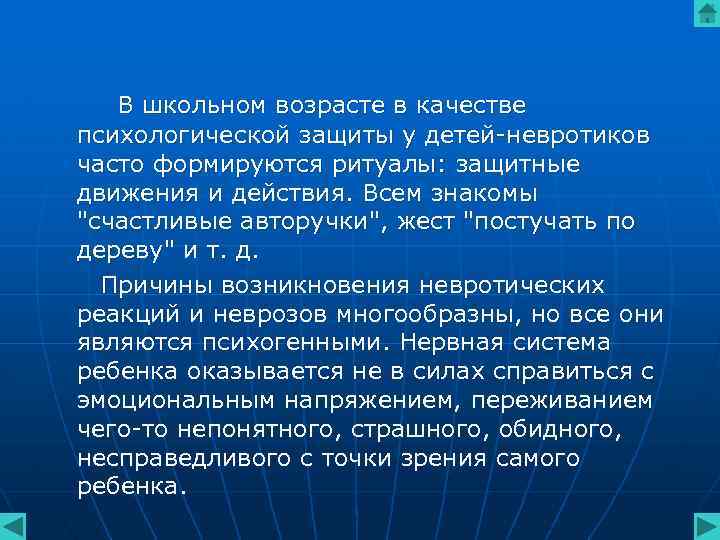 В школьном возрасте в качестве психологической защиты у детей-невротиков часто формируются ритуалы: защитные движения и действия. Всем знакомы "счастливые авторучки", жест "постучать по дереву" и т. д.

Причины возникновения невротических реакций и неврозов многообразны, но все они являются психогенными. Нервная система ребенка оказывается не в силах справиться с эмоциональным напряжением, переживанием чего-то непонятного, страшного, обидного, несправедливого с точки зрения самого ребенка.